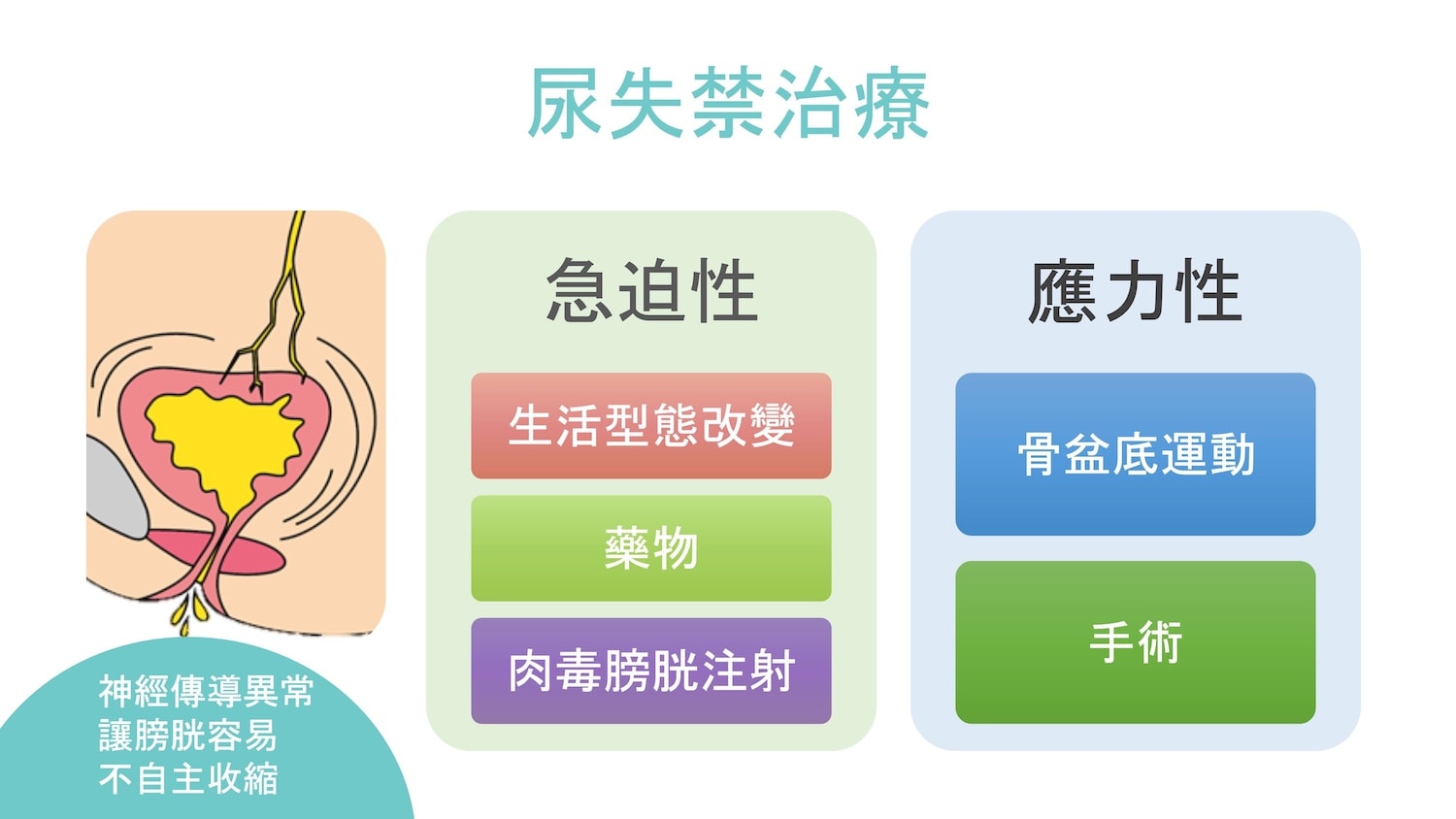 尿失禁治療

神經傳導異常
讓膀胱容易
不自主收縮

急迫性

生活型態改變

藥物

肉毒膀胱注射

應力性

骨盆底運動

手術